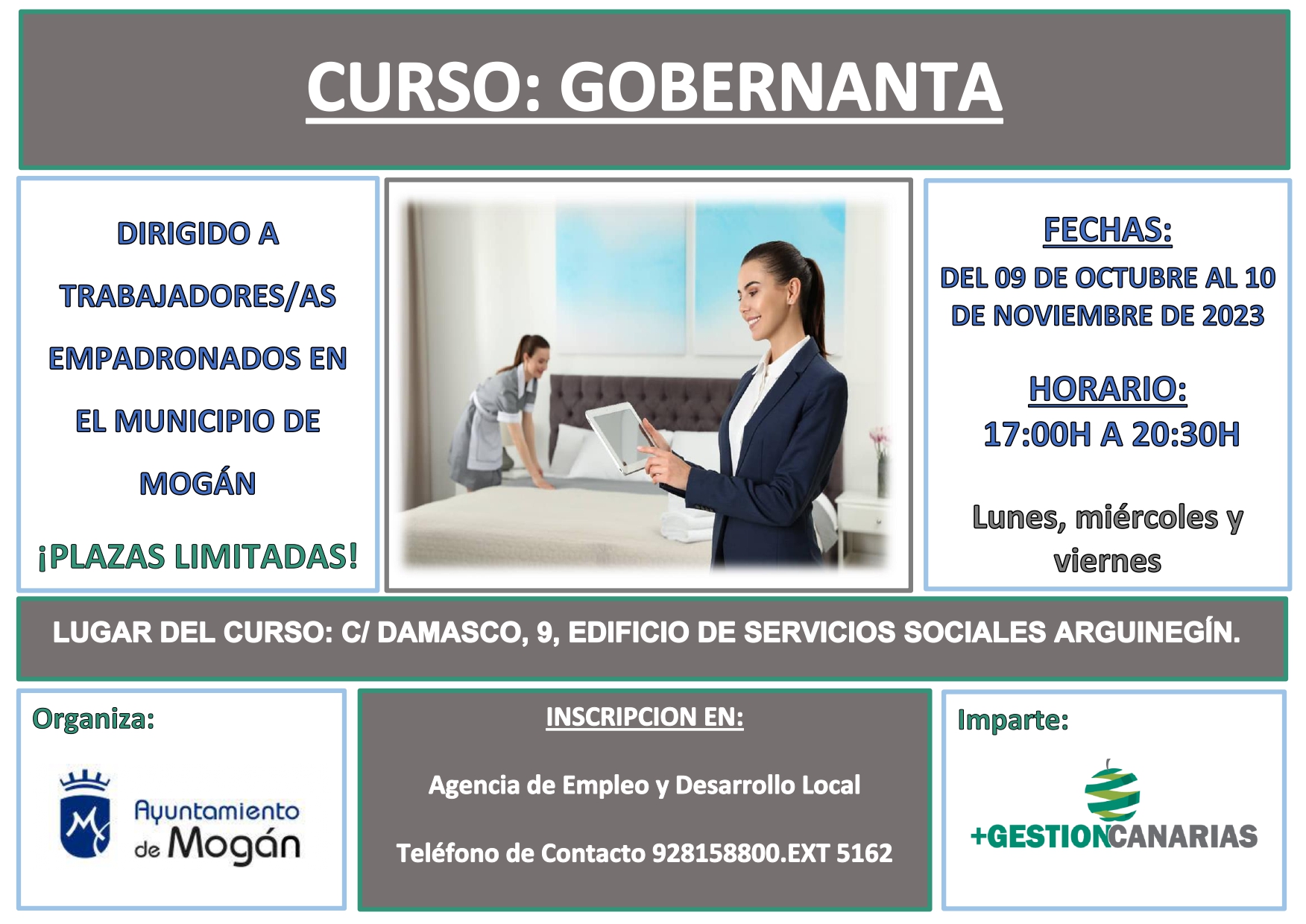 CURSO: GOBERNANTA

DIRIGIDO A TRABAJADORES/AS EMPADRONADOS EN EL MUNICIPIO DE MOGÁN

¡PLAZAS LIMITADAS!

FECHAS:

DEL 09 DE OCTUBRE AL 10 DE NOVIEMBRE DE 2023

HORARIO:

17:00H A 20:30H

Lunes, miércoles y viernes

LUGAR DEL CURSO: C/ DAMASCO, 9, EDIFICIO DE SERVICIOS SOCIALES ARGUINEGÍN.

Organiza:

Ayuntamiento de Mogán

INSCRIPCION EN:

Agencia de Empleo y Desarrollo Local

Teléfono de Contacto 928158800.EXT 5162

Imparte:

+GESTIONCANARIAS